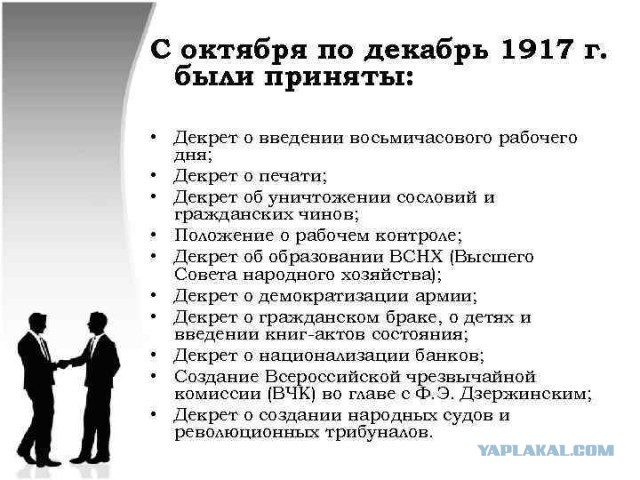 С октября по декабрь 1917 г. были приняты:

• Декрет о введении восьмичасового рабочего дня;
• Декрет о печати;
• Декрет об уничтожении сословий и гражданских чинов;
• Положение о рабочем контроле;
• Декрет об образовании ВСНХ (Высшего Совета народного хозяйства);
• Декрет о демократизации армии;
• Декрет о гражданском браке, о детях и введении книг-актов состояния;
• Декрет о национализации банков;
• Создание Всероссийской чрезвычайной комиссии (ВЧК) во главе с Ф.Э. Дзержинским;
• Декрет о создании народных судов и революционных трибуналов.

YAPLAKAL.COM